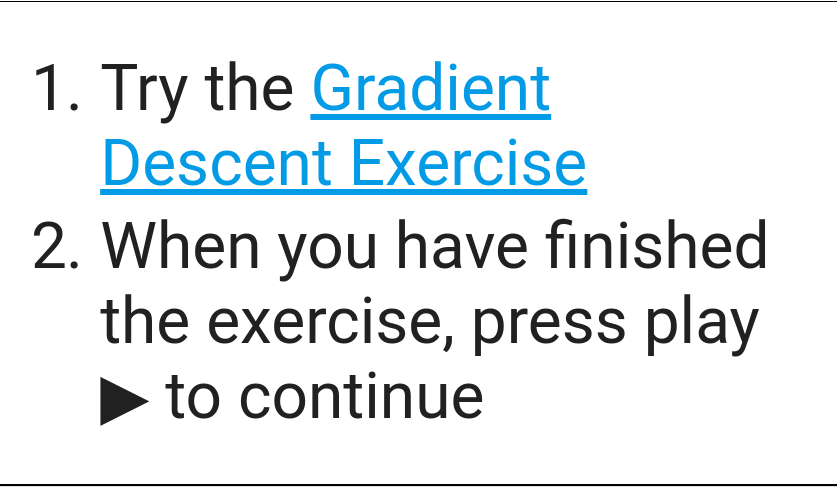 1. Try the Gradient Descent Exercise
2. When you have finished the exercise, press play ▶ to continue